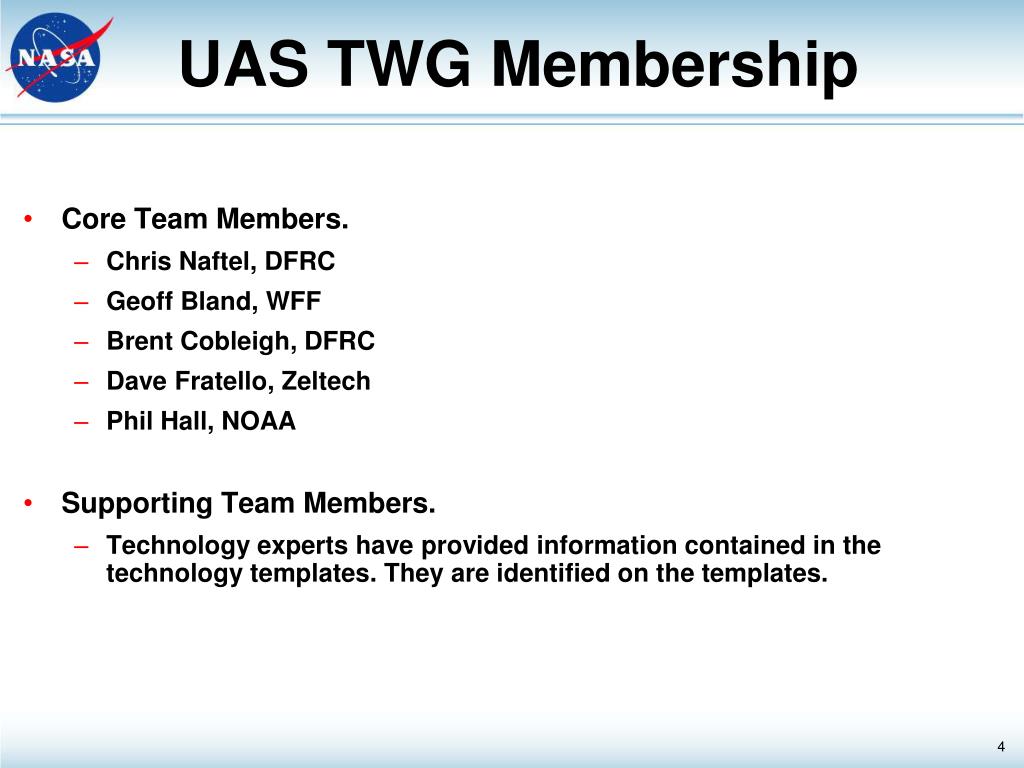 NASA

UAS TWG Membership

• Core Team Members.
– Chris Naftel, DFRC
– Geoff Bland, WFF
– Brent Cobleigh, DFRC
– Dave Fratello, Zeltech
– Phil Hall, NOAA

• Supporting Team Members.
– Technology experts have provided information contained in the technology templates. They are identified on the templates.

4